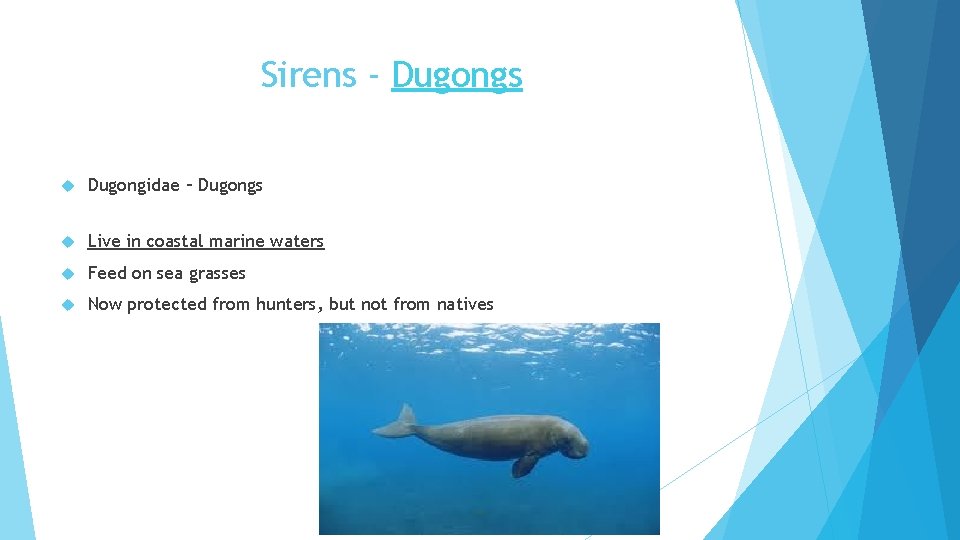 Sirens - Dugongs

Dugongidae – Dugongs

Live in coastal marine waters

Feed on sea grasses

Now protected from hunters, but not from natives